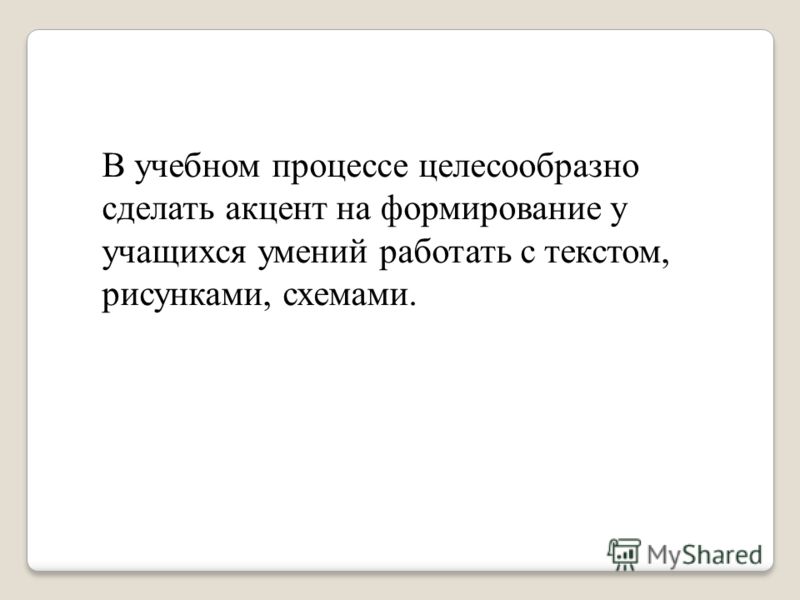 В учебном процессе целесообразно сделать акцент на формирование у учащихся умений работать с текстом, рисунками, схемами.

MyShared